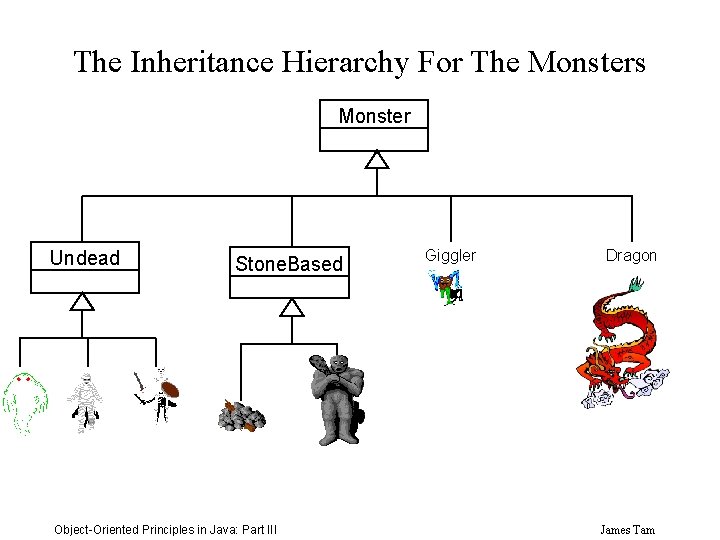 The Inheritance Hierarchy For The Monsters

Monster

Undead

StoneBased

Giggler

Dragon

Object-Oriented Principles in Java: Part III

James Tam